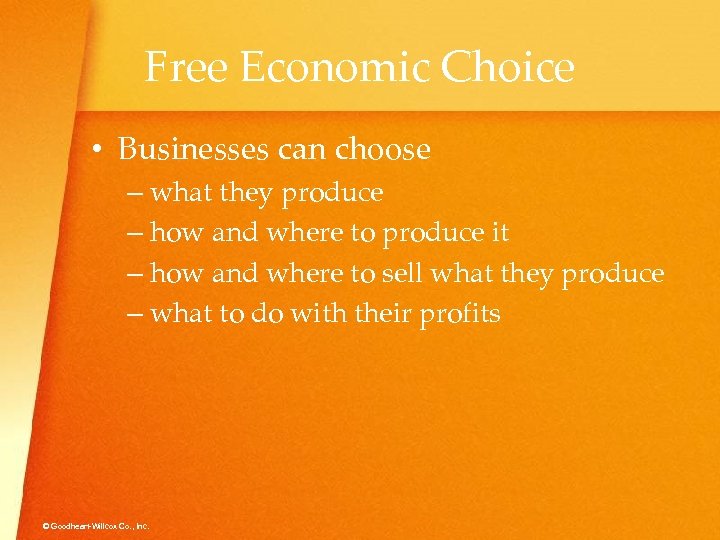 Free Economic Choice

• Businesses can choose
  – what they produce
  – how and where to produce it
  – how and where to sell what they produce
  – what to do with their profits

© Goodheart-Willcox Co., Inc.